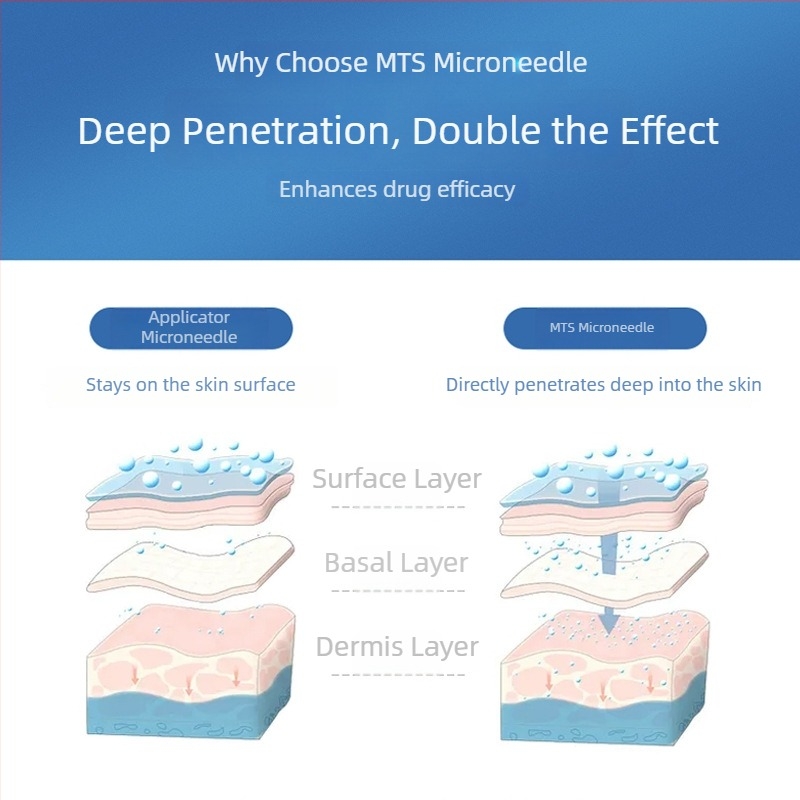 Why Choose MTS Microneedle

Deep Penetration, Double the Effect

Enhances drug efficacy

Applicator Microneedle

Stays on the skin surface

MTS Microneedle

Directly penetrates deep into the skin

Surface Layer

Basal Layer

Dermis Layer